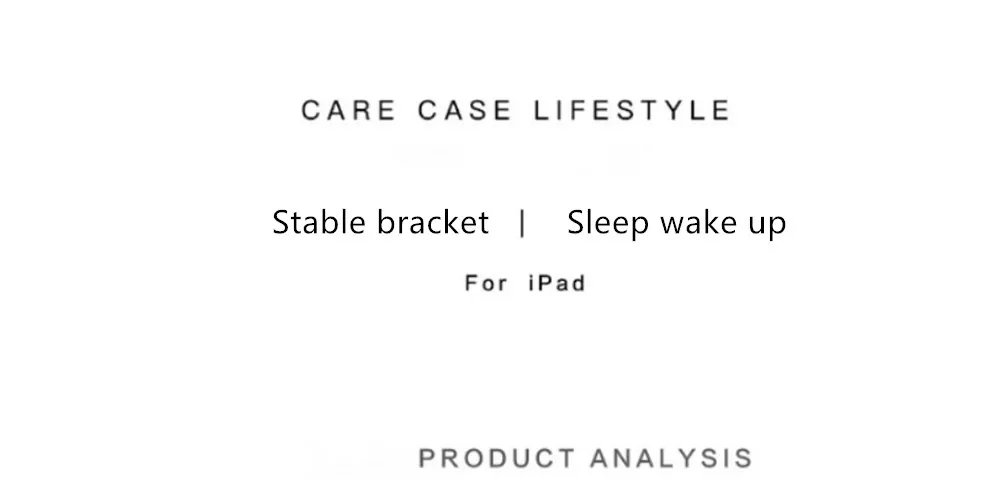 CARE CASE LIFESTYLE

Stable bracket | Sleep wake up

For iPad

PRODUCT ANALYSIS